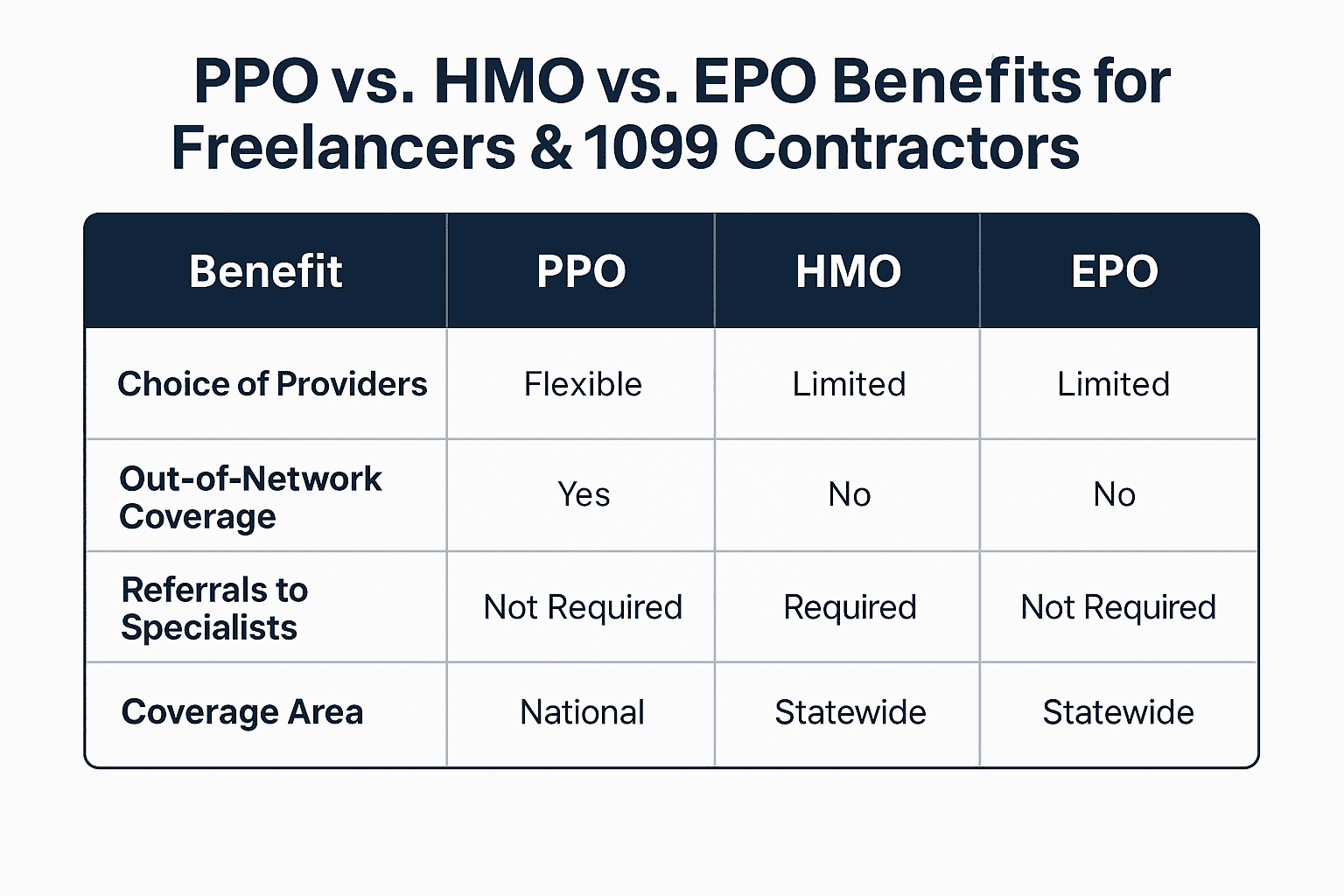 PPO vs. HMO vs. EPO Benefits for Freelancers & 1099 Contractors

| Benefit | PPO | HMO | EPO |
|---|---|---|---|
| Choice of Providers | Flexible | Limited | Limited |
| Out-of-Network Coverage | Yes | No | No |
| Referrals to Specialists | Not Required | Required | Not Required |
| Coverage Area | National | Statewide | Statewide |